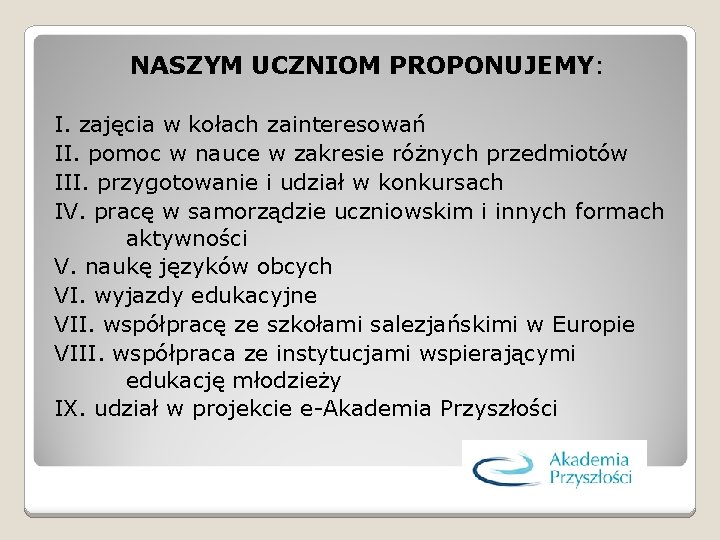 NASZYM UCZNIOM PROPONUJEMY:

I. zajęcia w kołach zainteresowań
II. pomoc w nauce w zakresie różnych przedmiotów
III. przygotowanie i udział w konkursach
IV. pracę w samorządzie uczniowskim i innych formach aktywności
V. naukę języków obcych
VI. wyjazdy edukacyjne
VII. współpracę ze szkołami salezjańskimi w Europie
VIII. współpraca ze instytucjami wspierającymi edukację młodzieży
IX. udział w projekcie e-Akademia Przyszłości

Akademia Przyszłości